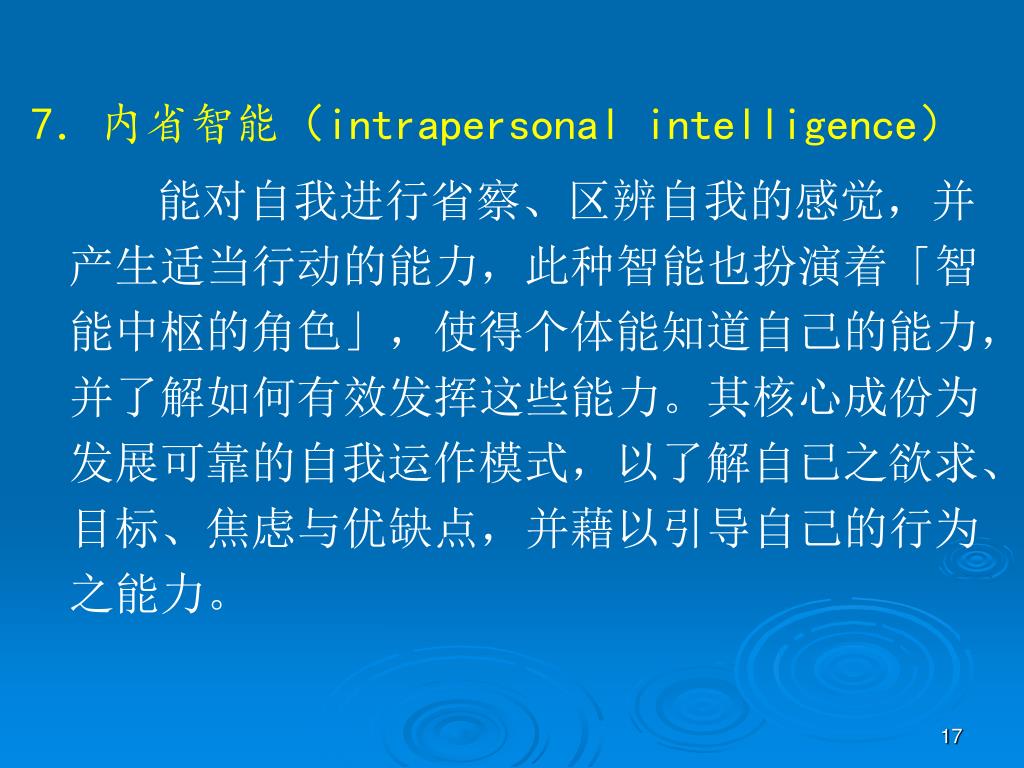 7. 内省智能（intrapersonal intelligence）

能对自我进行省察、区辨自我的感觉，并产生适当行动的能力，此种智能也扮演着「智能中枢的角色」，使得个体能知道自己的能力，并了解如何有效发挥这些能力。其核心成份为发展可靠的自我运作模式，以了解自己之欲求、目标、焦虑与优缺点，并藉以引导自己的行为之能力。

17